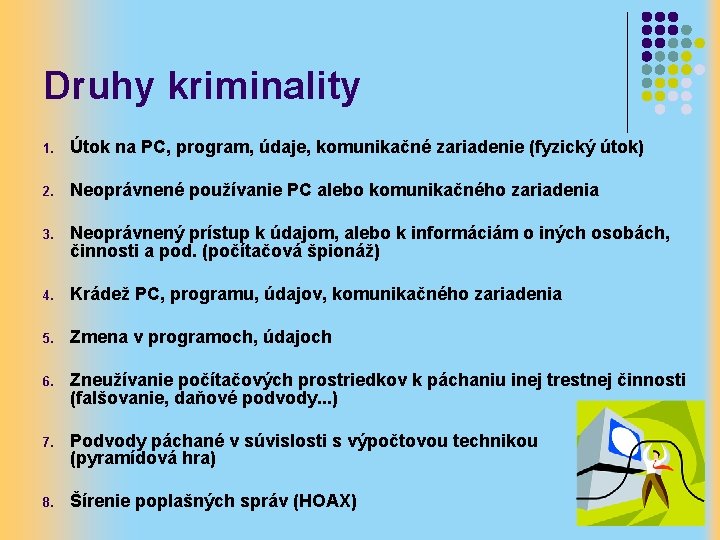 Druhy kriminality

1. Útok na PC, program, údaje, komunikačné zariadenie (fyzický útok)

2. Neoprávnené používanie PC alebo komunikačného zariadenia

3. Neoprávnený prístup k údajom, alebo k informáciám o iných osobách, činnosti a pod. (počítačová špionáž)

4. Krádež PC, programu, údajov, komunikačného zariadenia

5. Zmena v programoch, údajoch

6. Zneužívanie počítačových prostriedkov k páchaniu inej trestnej činnosti (falšovanie, daňové podvody...)

7. Podvody páchané v súvislosti s výpočtovou technikou (pyramídová hra)

8. Šírenie poplašných správ (HOAX)